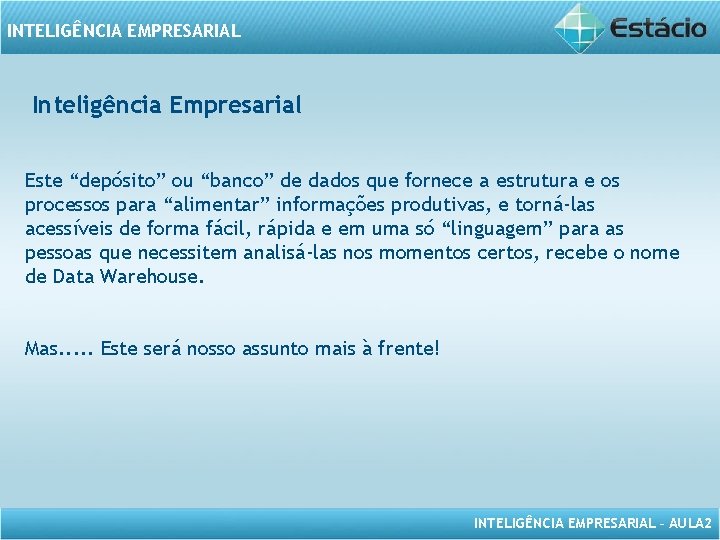 INTELIGÊNCIA EMPRESARIAL

Estácio

Inteligência Empresarial

Este “depósito” ou “banco” de dados que fornece a estrutura e os processos para “alimentar” informações produtivas, e torná-las acessíveis de forma fácil, rápida e em uma só “linguagem” para as pessoas que necessitem analisá-las nos momentos certos, recebe o nome de Data Warehouse.

Mas..... Este será nosso assunto mais à frente!

INTELIGÊNCIA EMPRESARIAL – AULA2